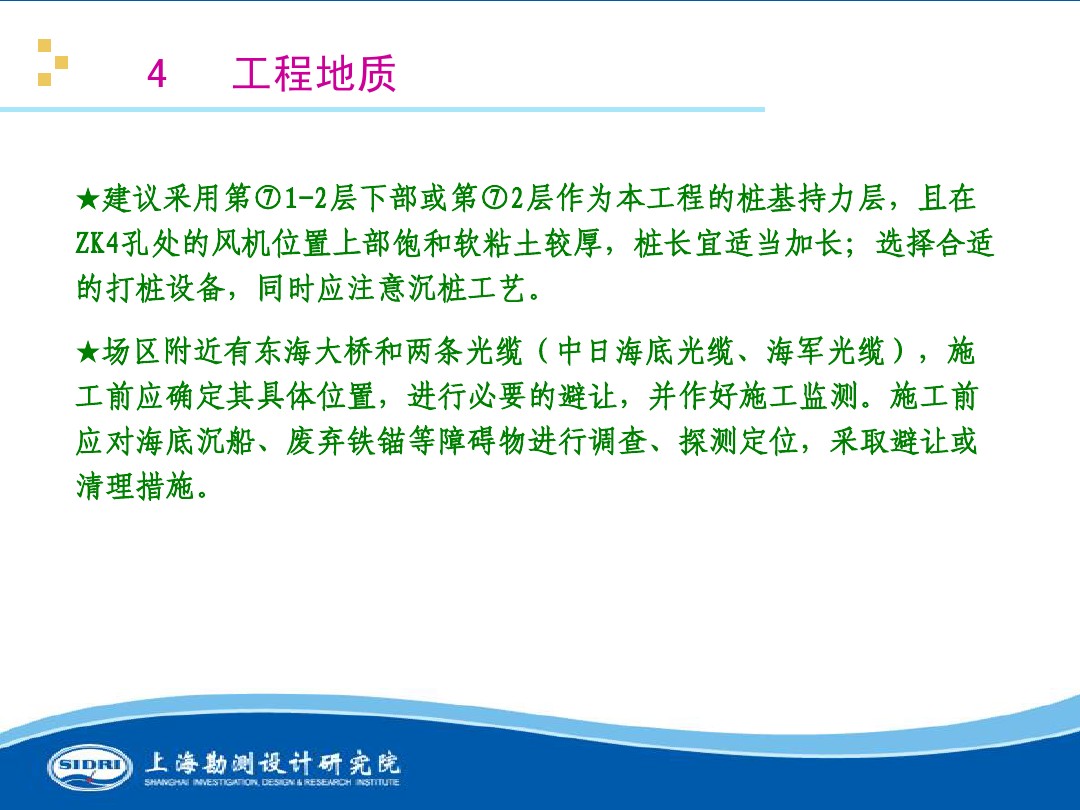 4　工程地质

★建议采用第⑦1-2层下部或第⑦2层作为本工程的桩基持力层，且在ZK4孔处的风机位置上部饱和软粘土较厚，桩长宜适当加长；选择合适的打桩设备，同时应注意沉桩工艺。

★场区附近有东海大桥和两条光缆（中日海底光缆、海军光缆），施工前应确定其具体位置，进行必要的避让，并作好施工监测。施工前应对海底沉船、废弃铁锚等障碍物进行调查、探测定位，采取避让或清理措施。

SIDRI 上海勘测设计研究院
SHANGHAI INVESTIGATION, DESIGN & RESEARCH INSTITUTE